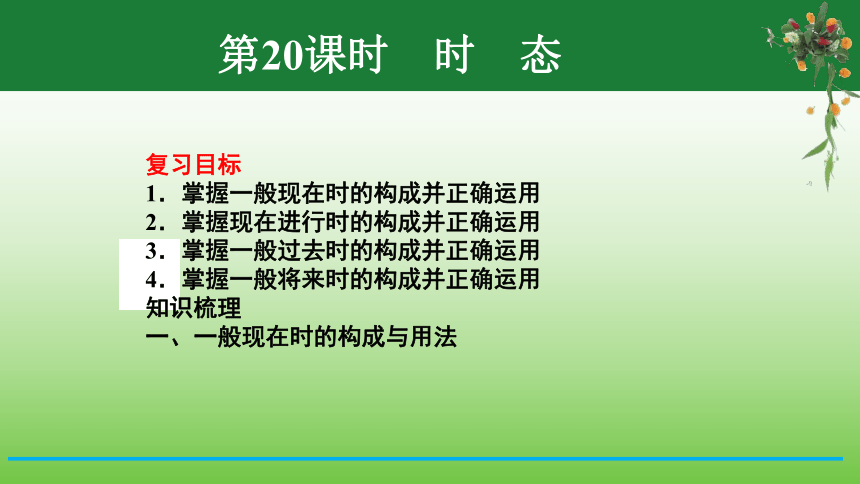 第20课时　时　态

复习目标
1．掌握一般现在时的构成并正确运用
2．掌握现在进行时的构成并正确运用
3．掌握一般过去时的构成并正确运用
4．掌握一般将来时的构成并正确运用
知识梳理
一、一般现在时的构成与用法